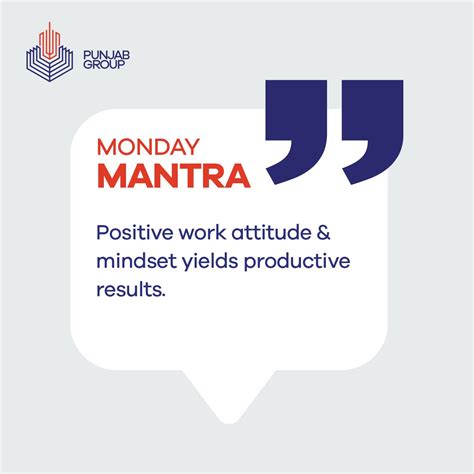 PUNJAB GROUP

MONDAY
MANTRA

Positive work attitude & mindset yields productive results.